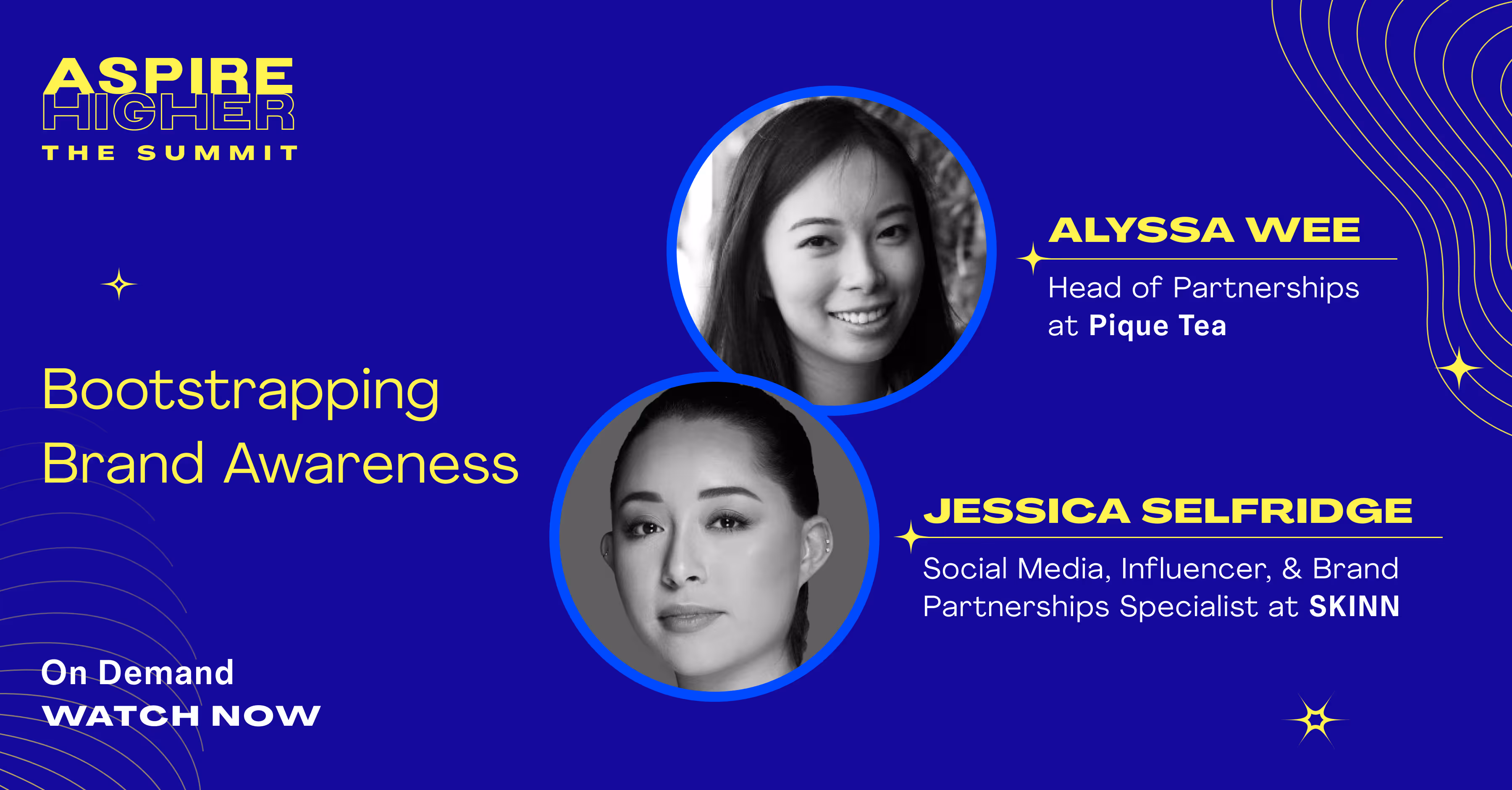 ASPIRE HIGHER
THE SUMMIT

Bootstrapping Brand Awareness

On Demand
WATCH NOW

ALYSSA WEE
Head of Partnerships at Pique Tea

JESSICA SELFRIDGE
Social Media, Influencer, & Brand Partnerships Specialist at SKINN